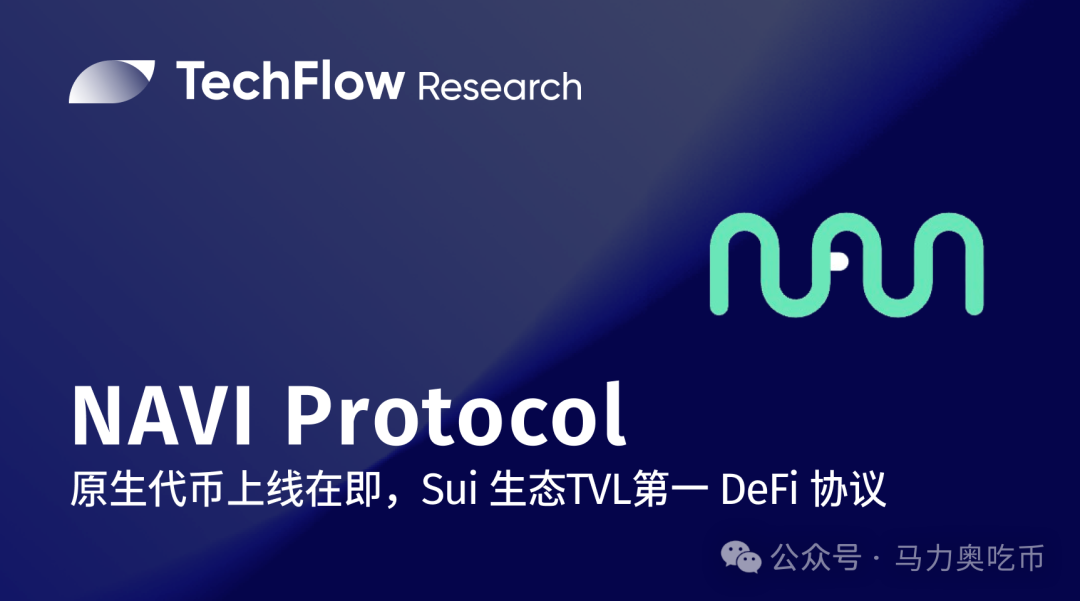 TechFlow Research

NAVI Protocol

原生代币上线在即，Sui 生态TVL第一 DeFi 协议

公众号 · 马力奥吃币